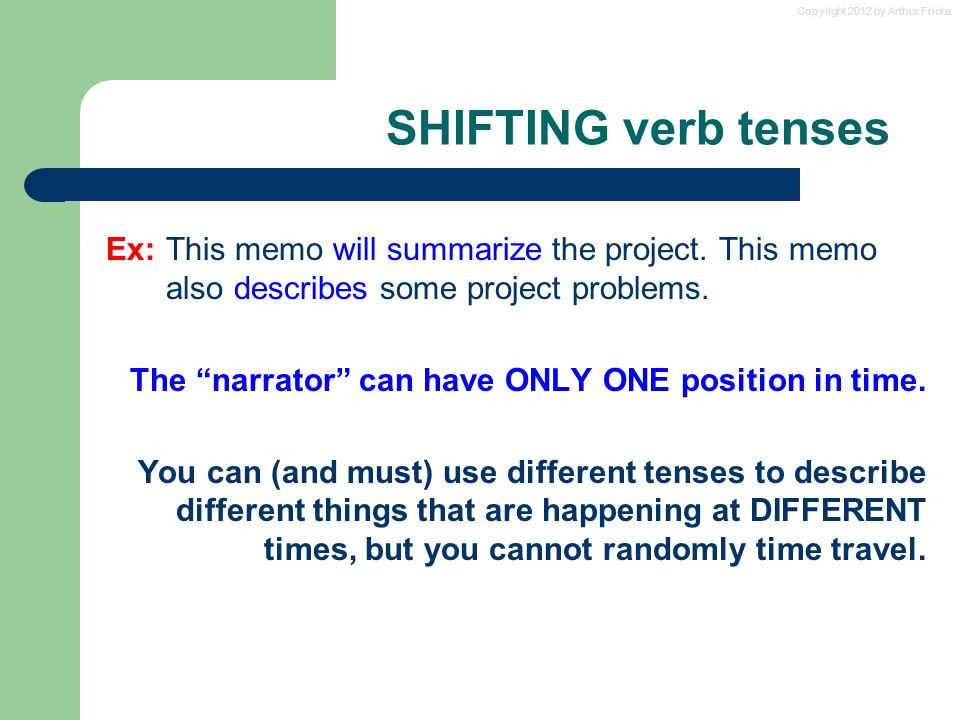 Copyright 2012 by Arthur Fricke

SHIFTING verb tenses

Ex: This memo will summarize the project. This memo also describes some project problems.

The “narrator” can have ONLY ONE position in time.

You can (and must) use different tenses to describe different things that are happening at DIFFERENT times, but you cannot randomly time travel.